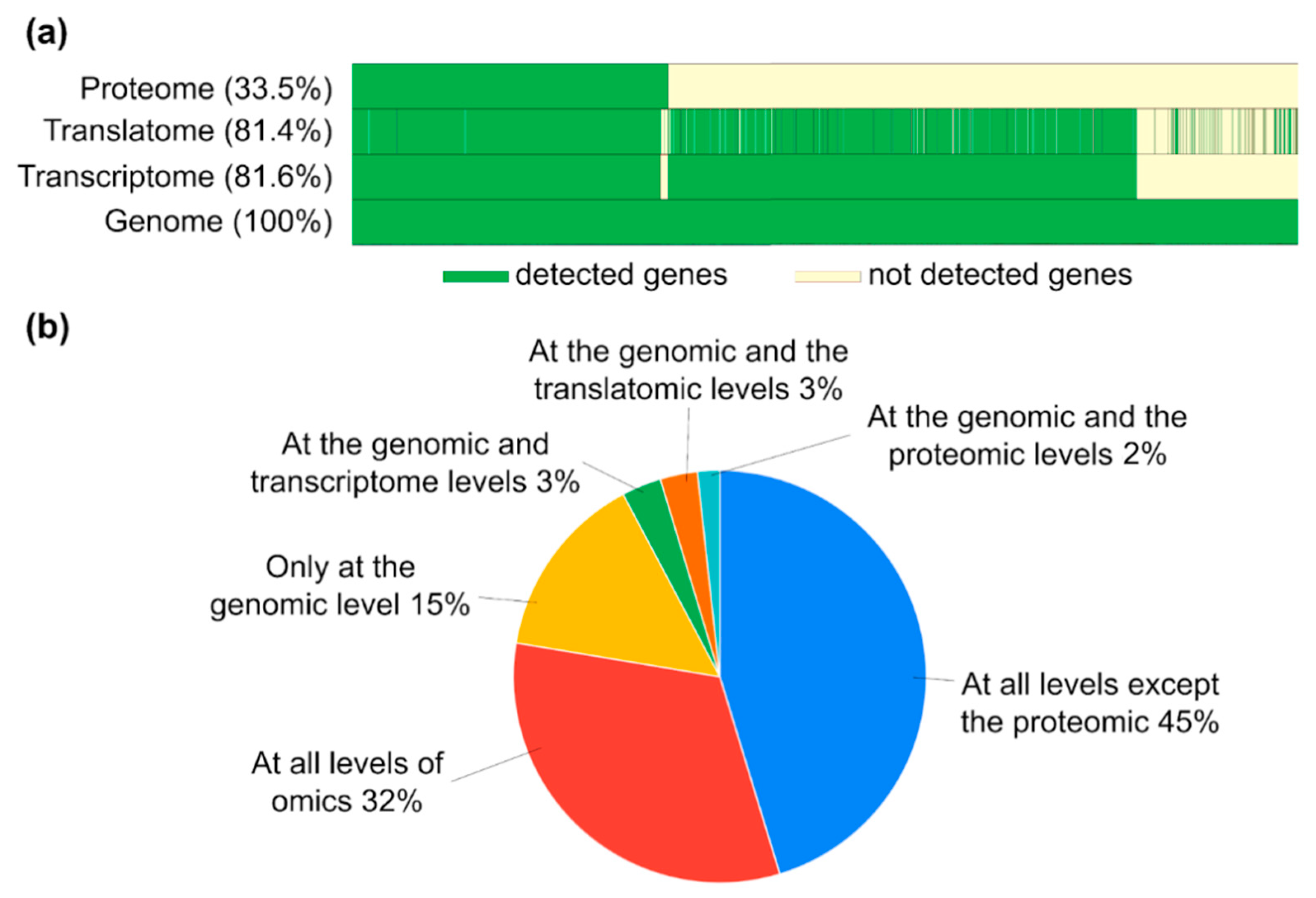 (a)

Proteome (33.5%)
Translatome (81.4%)
Transcriptome (81.6%)
Genome (100%)

detected genes
not detected genes

(b)

At the genomic and the translatomic levels 3%

At the genomic and the proteomic levels 2%

At the genomic and transcriptome levels 3%

Only at the genomic level 15%

At all levels except the proteomic 45%

At all levels of omics 32%